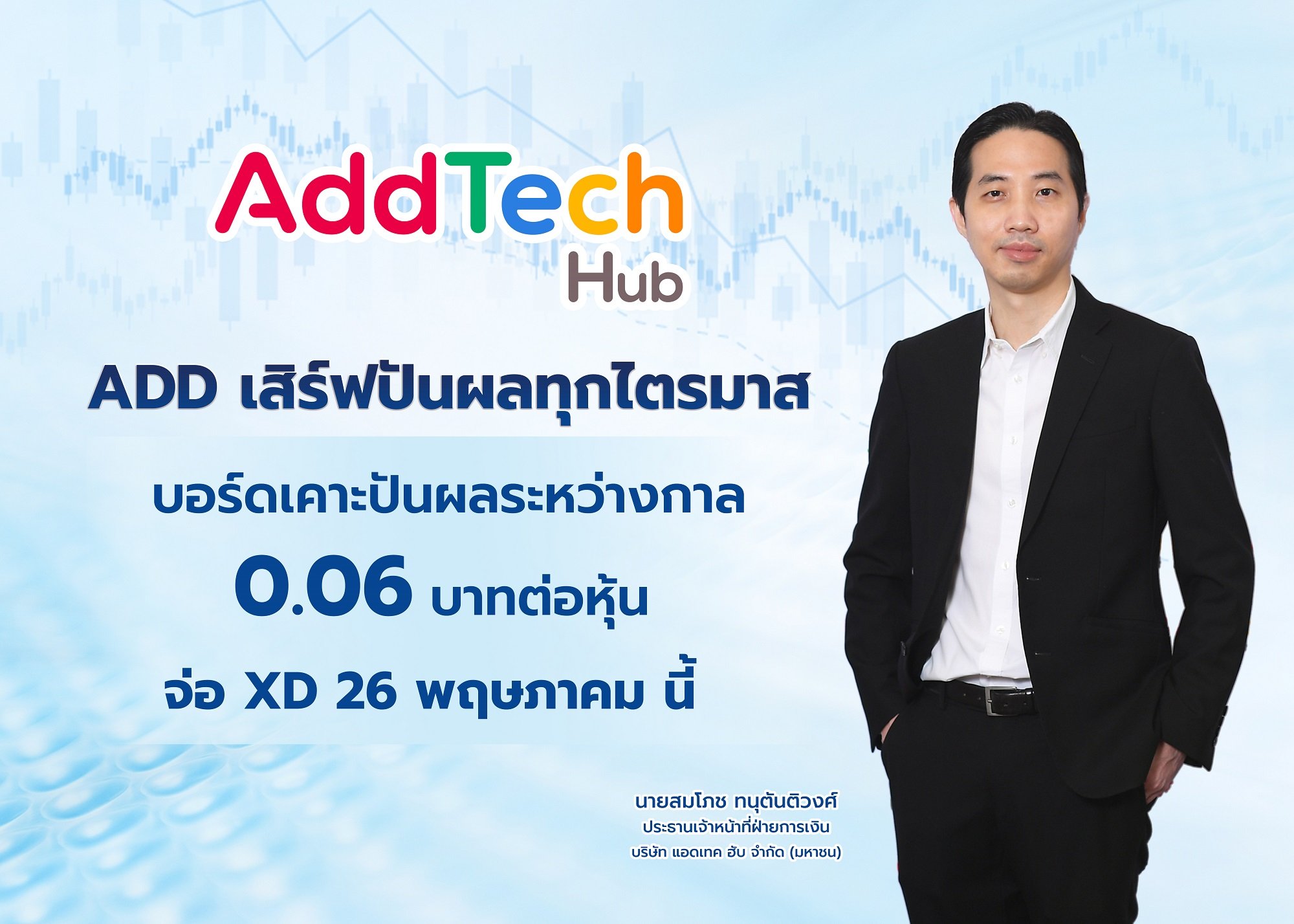 AddTech
Hub

ADD เสิร์ฟปันผลทุกไตรมาส

บอร์ดเคาะปันผลระหว่างกาล
0.06 บาทต่อหุ้น
จ่อ XD 26 พฤษภาคม นี้

นายสมโภช ทนุตันติวงศ์
ประธานเจ้าหน้าที่ฝ่ายการเงิน
บริษัท แอดเทค ฮับ จำกัด (มหาชน)